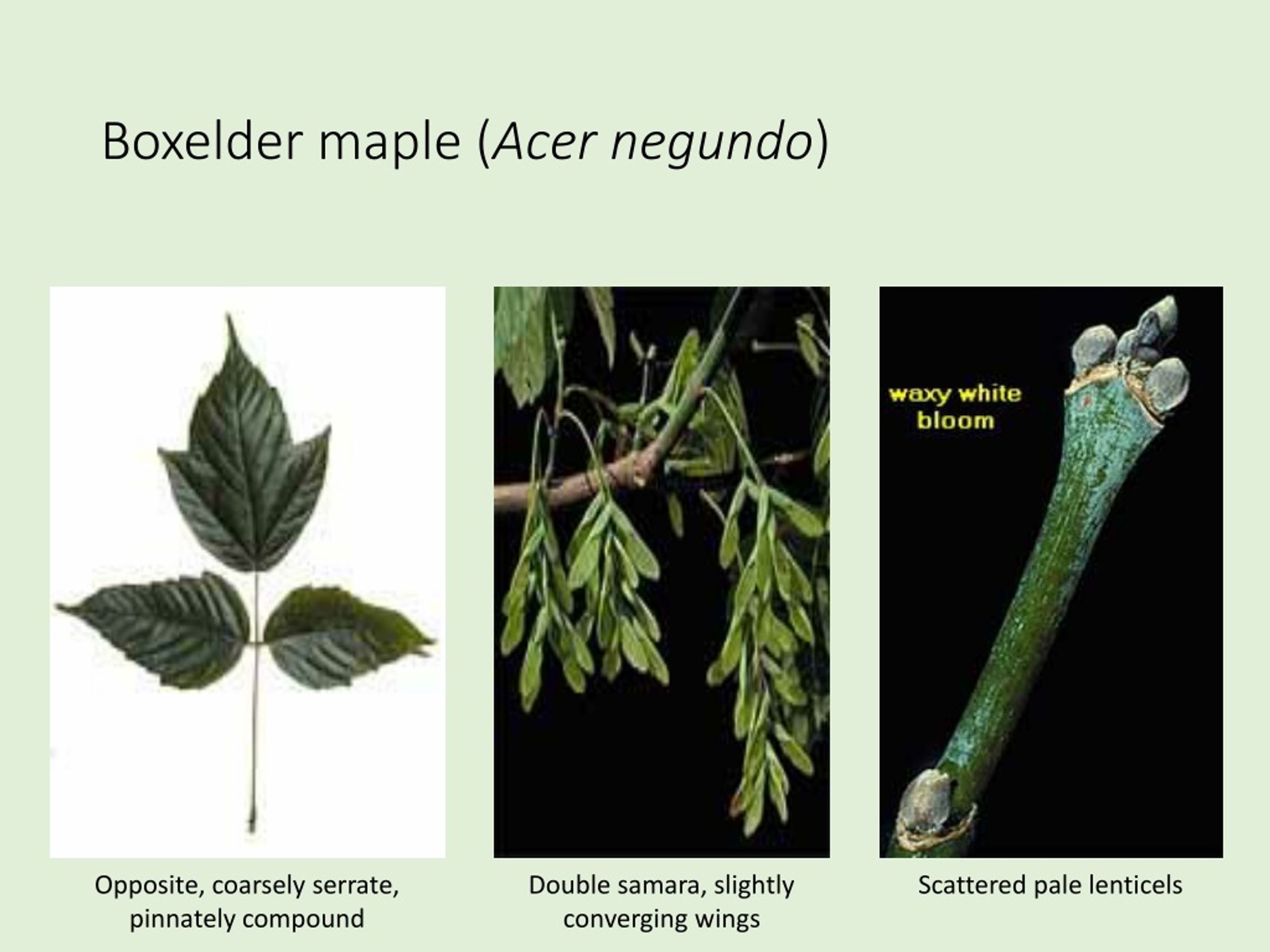 Boxelder maple (Acer negundo)

waxy white bloom

Opposite, coarsely serrate, pinnately compound

Double samara, slightly converging wings

Scattered pale lenticels